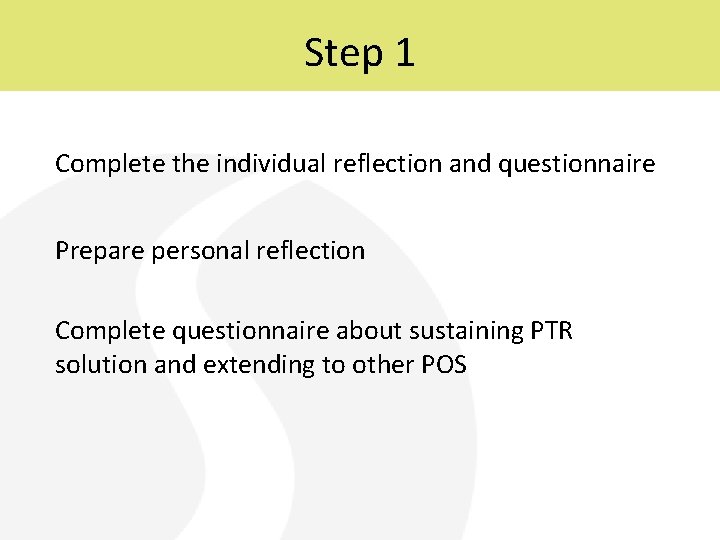 Step 1

Complete the individual reflection and questionnaire

Prepare personal reflection

Complete questionnaire about sustaining PTR solution and extending to other POS